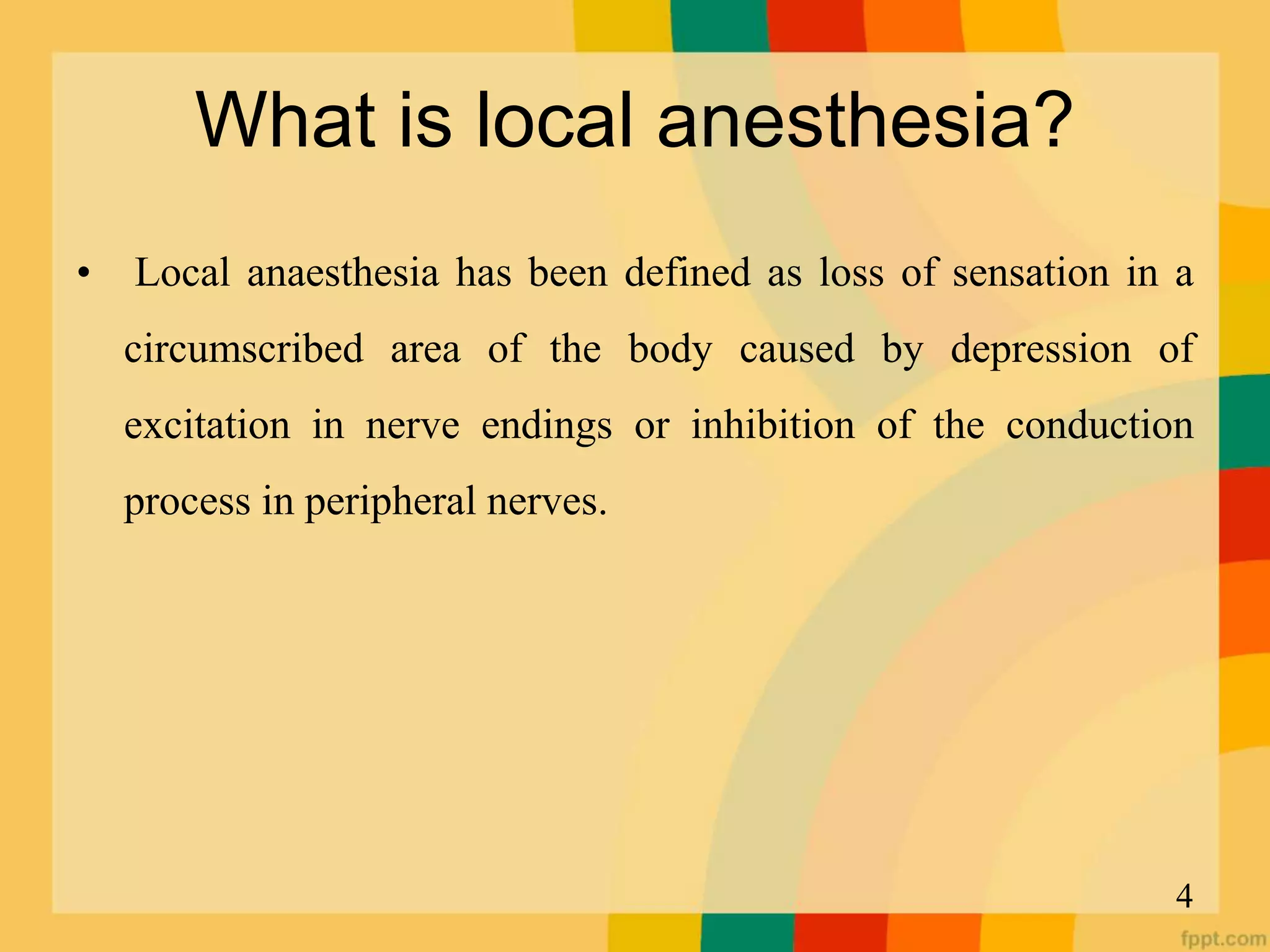 What is local anesthesia?

• Local anaesthesia has been defined as loss of sensation in a circumscribed area of the body caused by depression of excitation in nerve endings or inhibition of the conduction process in peripheral nerves.

4

fppt.com